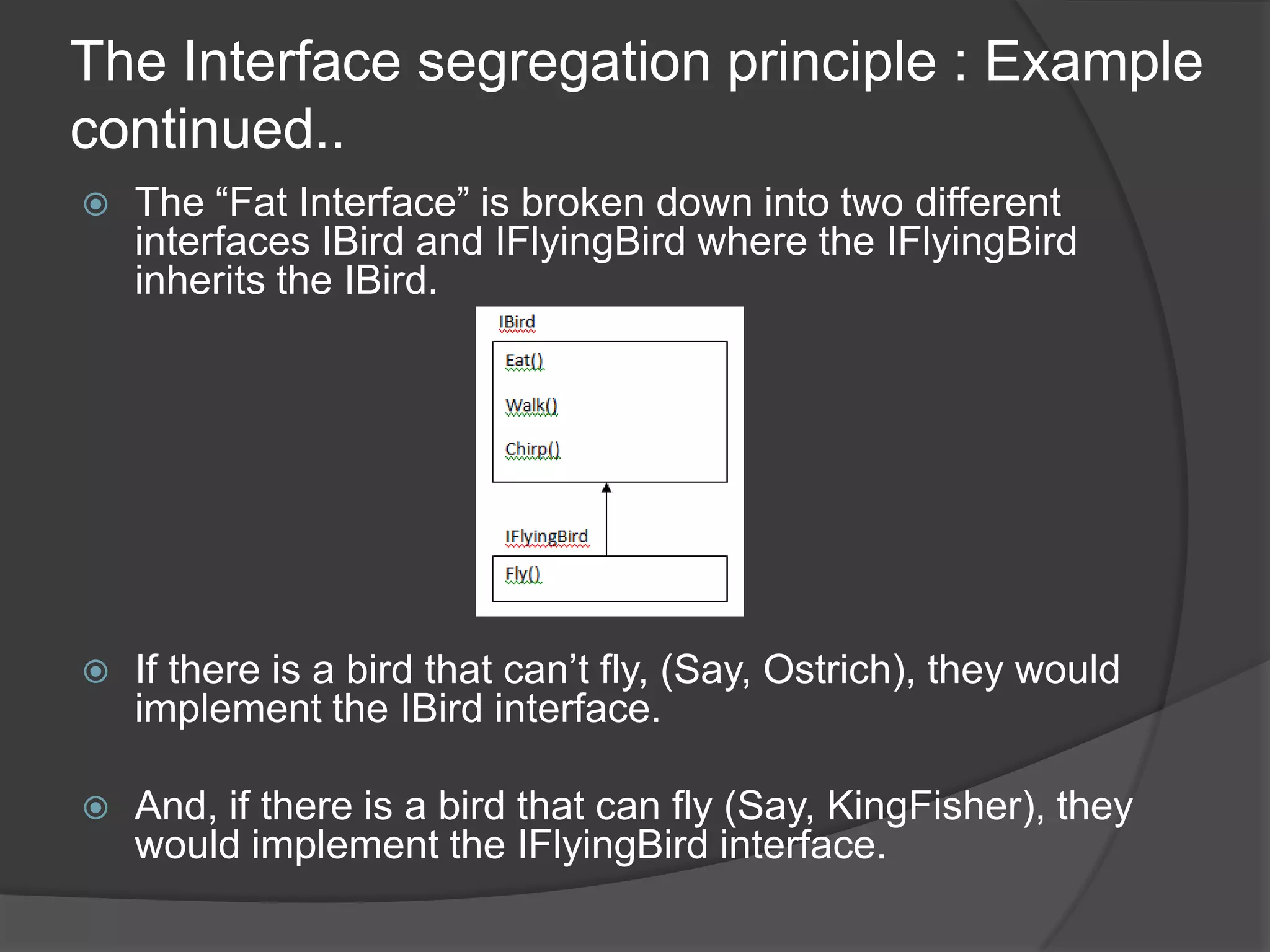 The Interface segregation principle : Example continued..

The “Fat Interface” is broken down into two different interfaces IBird and IFlyingBird where the IFlyingBird inherits the IBird.

IBird

Eat()

Walk()

Chirp()

IFlyingBird

Fly()

If there is a bird that can’t fly, (Say, Ostrich), they would implement the IBird interface.

And, if there is a bird that can fly (Say, KingFisher), they would implement the IFlyingBird interface.